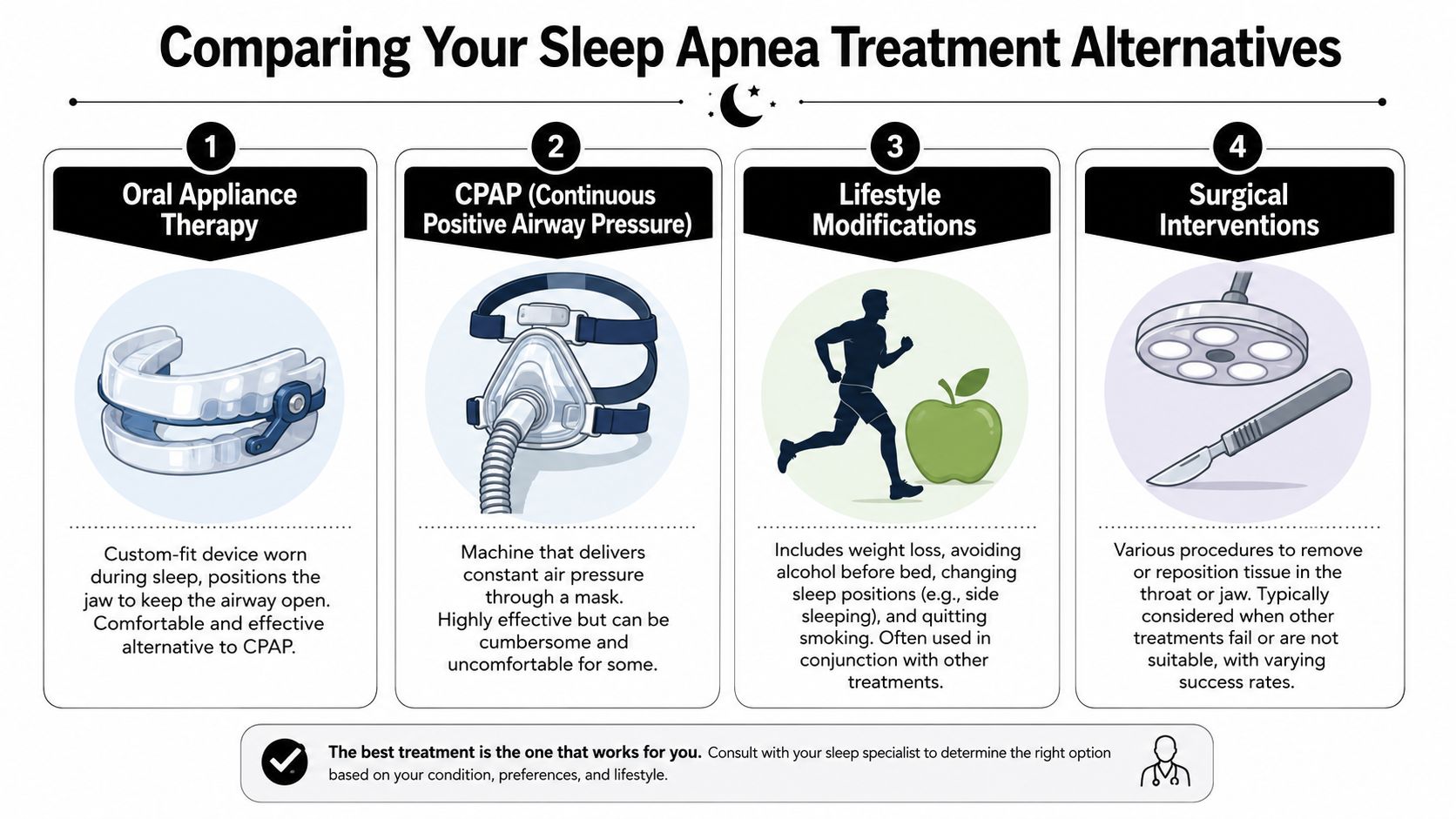 Comparing Your Sleep Apnea Treatment Alternatives

1

Oral Appliance Therapy

Custom-fit device worn during sleep, positions the jaw to keep the airway open. Comfortable and effective alternative to CPAP.

2

CPAP (Continuous Positive Airway Pressure)

Machine that delivers constant air pressure through a mask. Highly effective but can be cumbersome and uncomfortable for some.

3

Lifestyle Modifications

Includes weight loss, avoiding alcohol before bed, changing sleep positions (e.g., side sleeping), and quitting smoking. Often used in conjunction with other treatments.

4

Surgical Interventions

Various procedures to remove or reposition tissue in the throat or jaw. Typically considered when other treatments fail or are not suitable, with varying success rates.

The best treatment is the one that works for you. Consult with your sleep specialist to determine the right option based on your condition, preferences, and lifestyle.